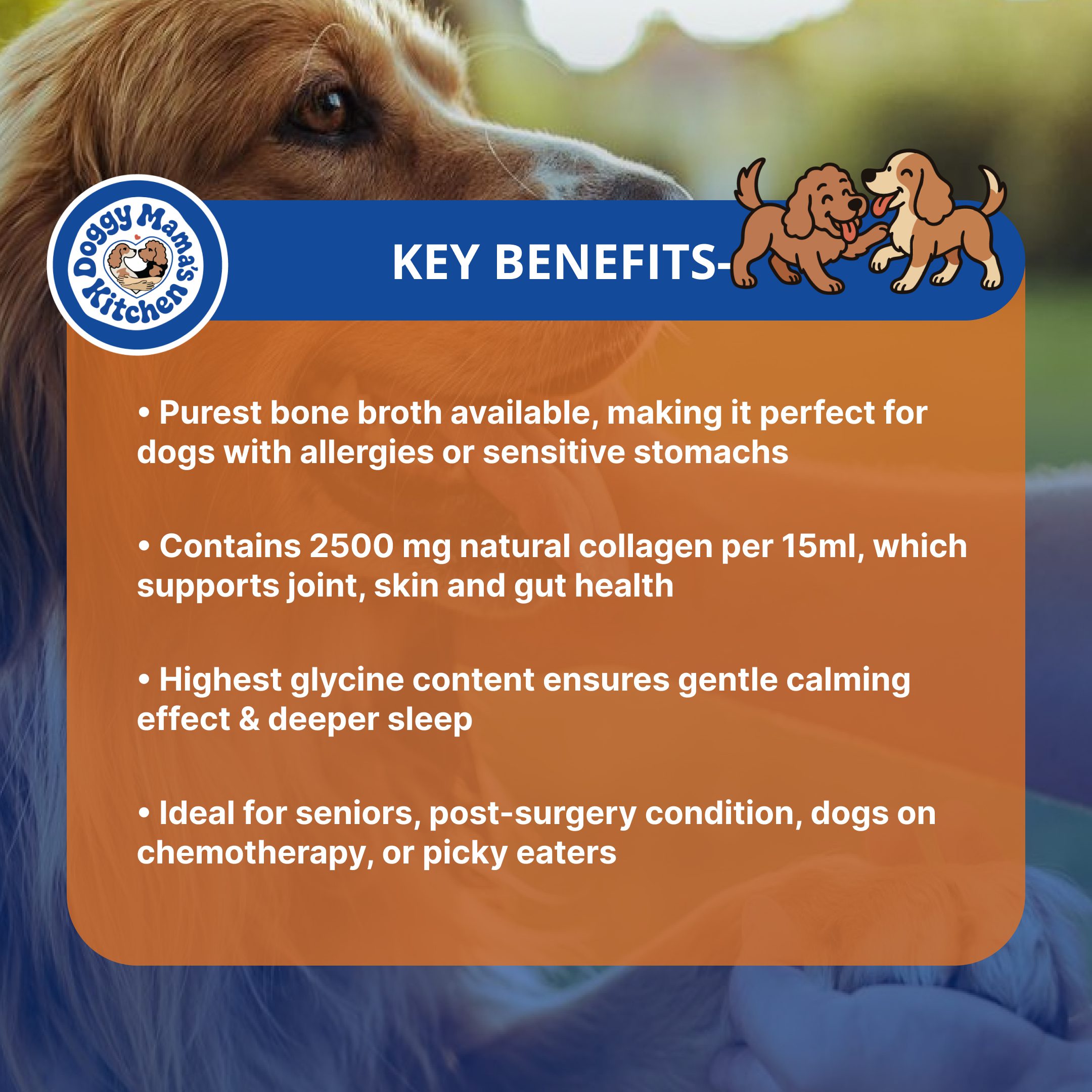 Doggy Mama's Kitchen

KEY BENEFITS-

• Purest bone broth available, making it perfect for dogs with allergies or sensitive stomachs

• Contains 2500 mg natural collagen per 15ml, which supports joint, skin and gut health

• Highest glycine content ensures gentle calming effect & deeper sleep

• Ideal for seniors, post-surgery condition, dogs on chemotherapy, or picky eaters